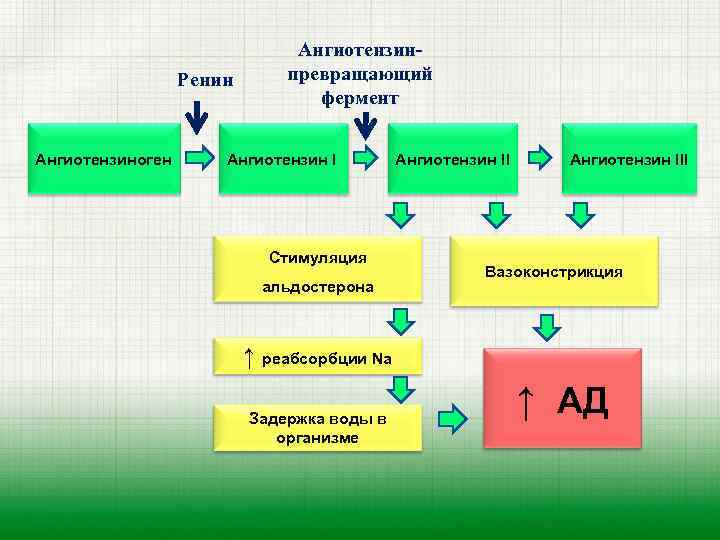 Ренин

Ангиотензин-превращающий фермент

Ангиотензиноген

Ангиотензин I

Ангиотензин II

Ангиотензин III

Стимуляция альдостерона

Вазоконстрикция

↑ реабсорбции Na

Задержка воды в организме

↑ АД